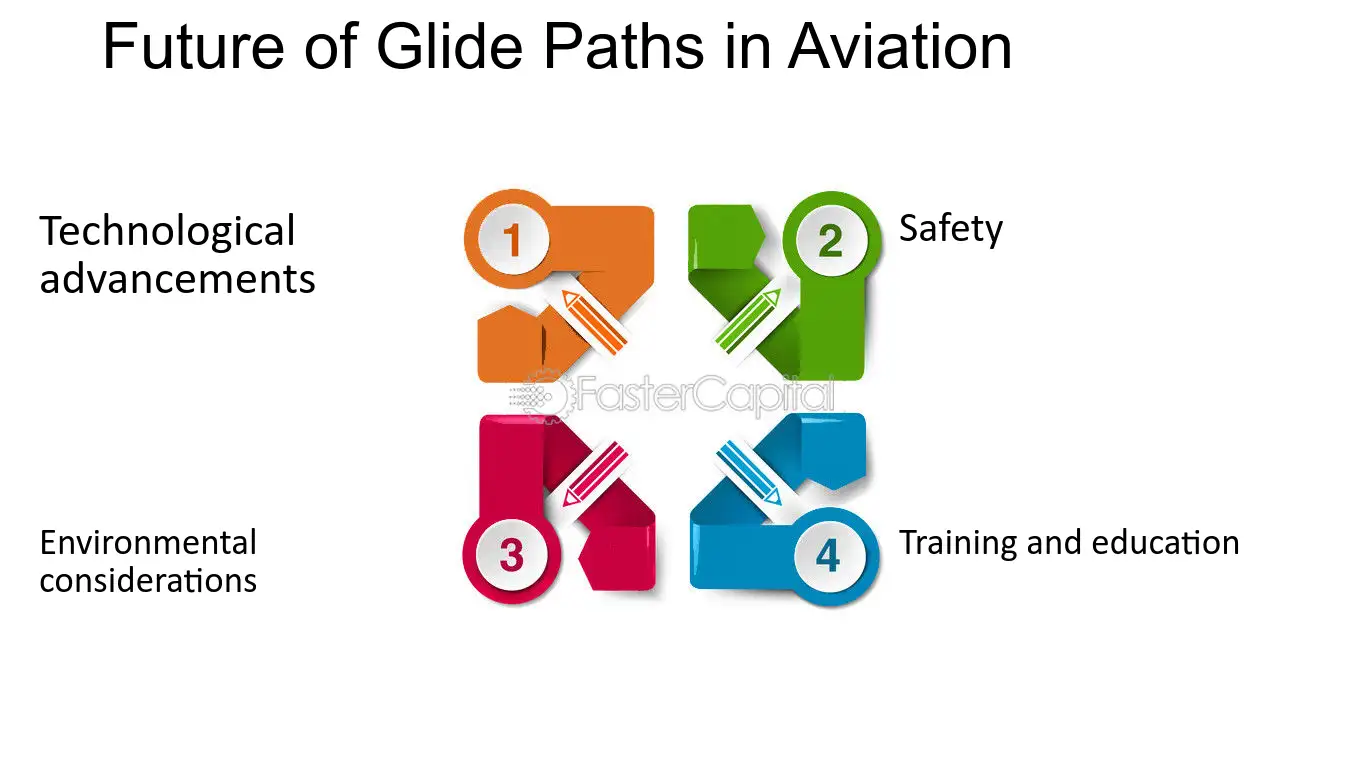 Future of Glide Paths in Aviation

Technological advancements

1

2

Safety

Environmental considerations

3

4

Training and education

FasterCapital